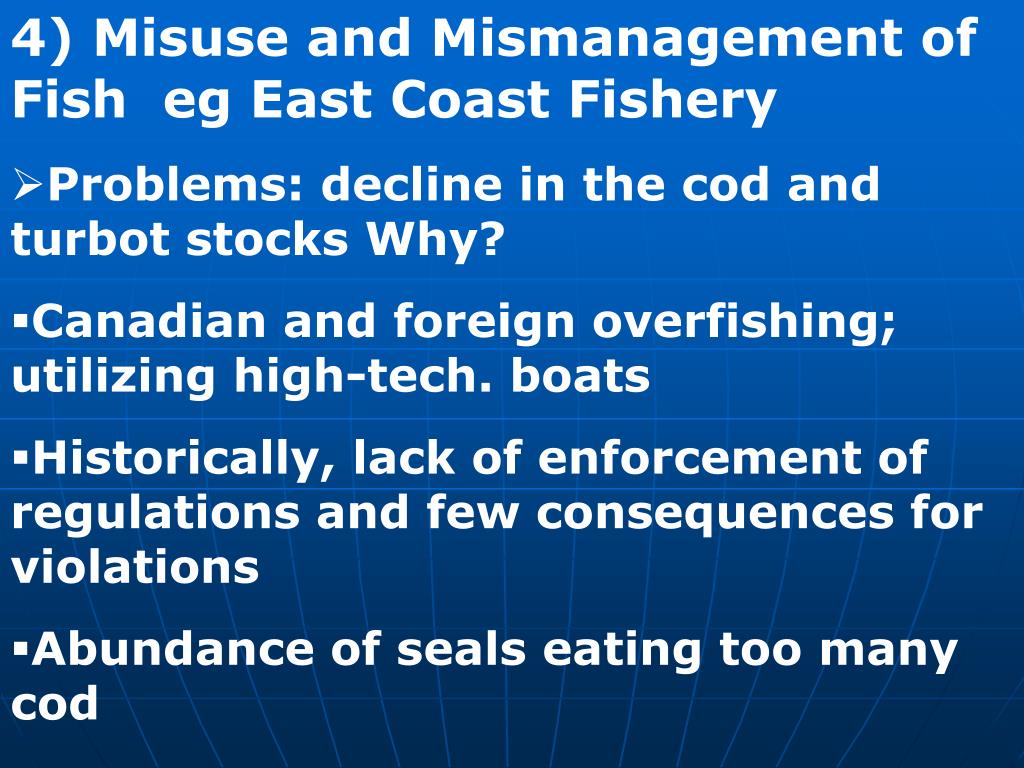 4) Misuse and Mismanagement of Fish eg East Coast Fishery

➢Problems: decline in the cod and turbot stocks Why?

▪Canadian and foreign overfishing; utilizing high-tech. boats

▪Historically, lack of enforcement of regulations and few consequences for violations

▪Abundance of seals eating too many cod